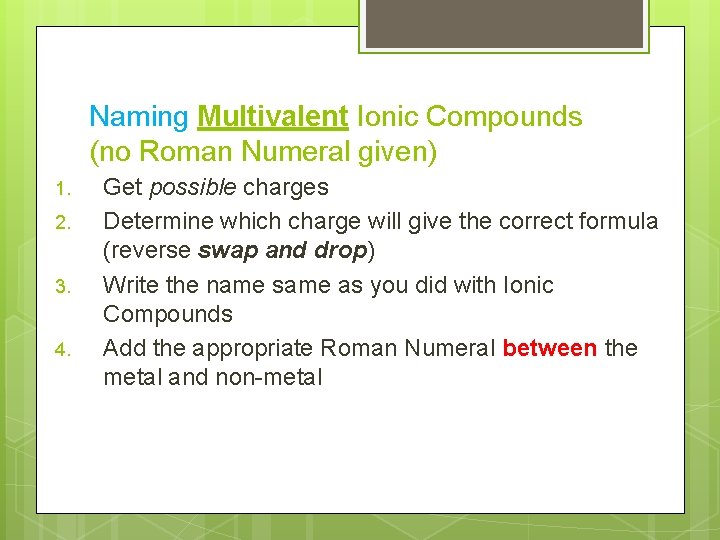 Naming Multivalent Ionic Compounds (no Roman Numeral given)

1. Get possible charges
2. Determine which charge will give the correct formula (reverse swap and drop)
3. Write the name same as you did with Ionic Compounds
4. Add the appropriate Roman Numeral between the metal and non-metal